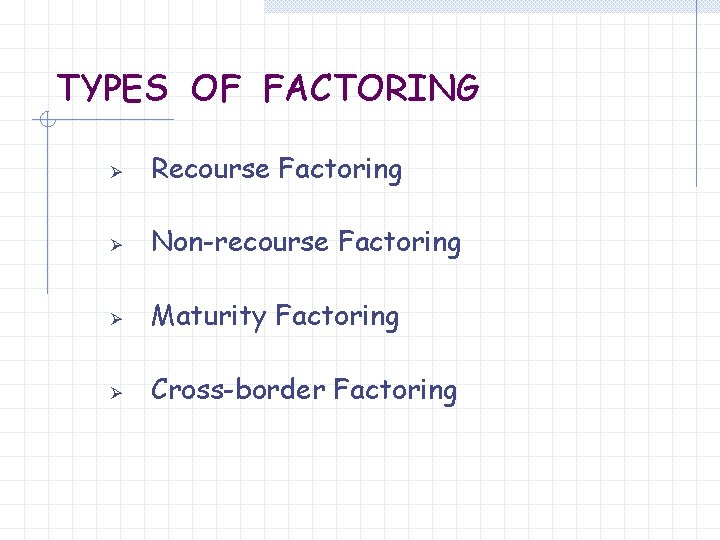 TYPES OF FACTORING

➢ Recourse Factoring

➢ Non-recourse Factoring

➢ Maturity Factoring

➢ Cross-border Factoring